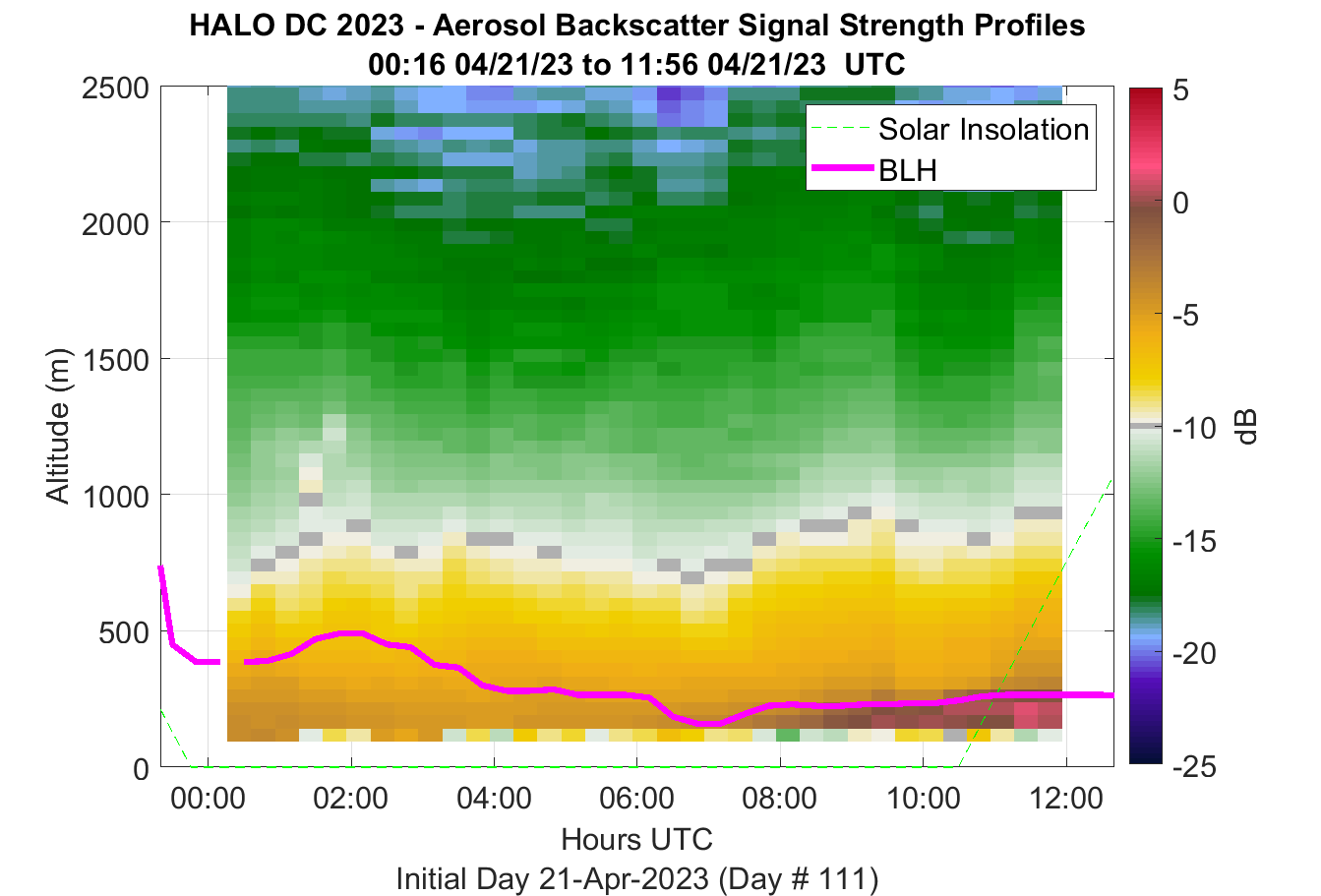 HALO DC 2023 - Aerosol Backscatter Signal Strength Profiles
00:16 04/21/23 to 11:56 04/21/23 UTC

Solar Insolation
BLH

Altitude (m)
2500
2000
1500
1000
500
0

00:00
02:00
04:00
06:00
08:00
10:00
12:00

Hours UTC
Initial Day 21-Apr-2023 (Day # 111)

5
0
-5
-10
-15
-20
-25
dB